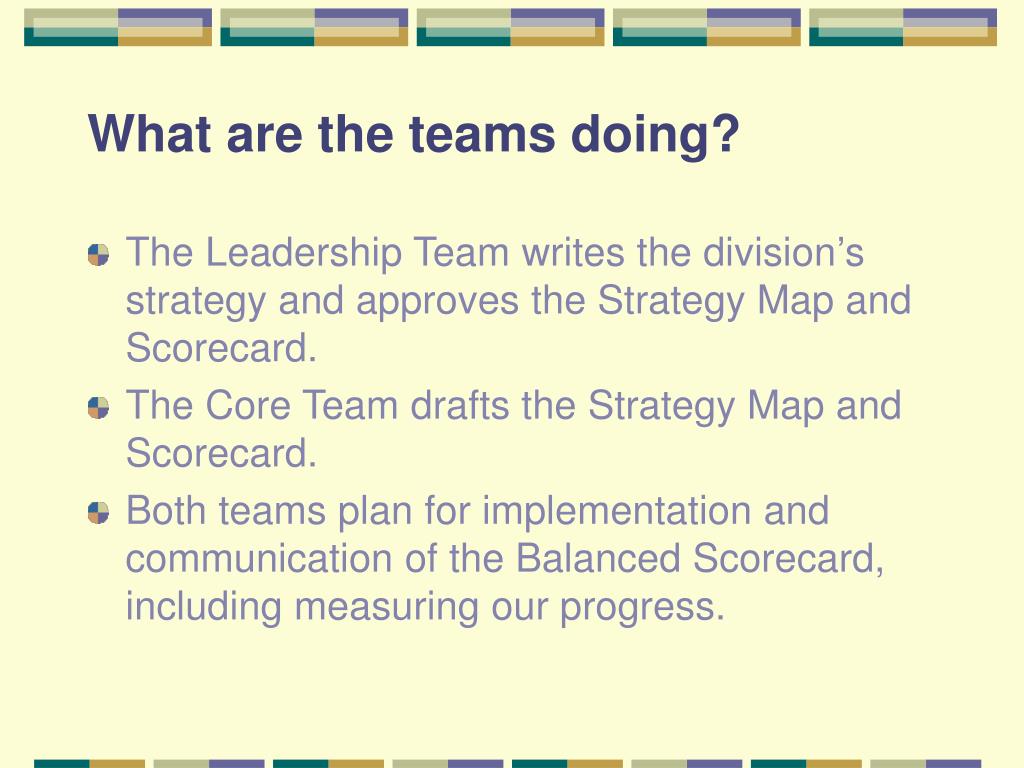 What are the teams doing?

The Leadership Team writes the division’s strategy and approves the Strategy Map and Scorecard.

The Core Team drafts the Strategy Map and Scorecard.

Both teams plan for implementation and communication of the Balanced Scorecard, including measuring our progress.